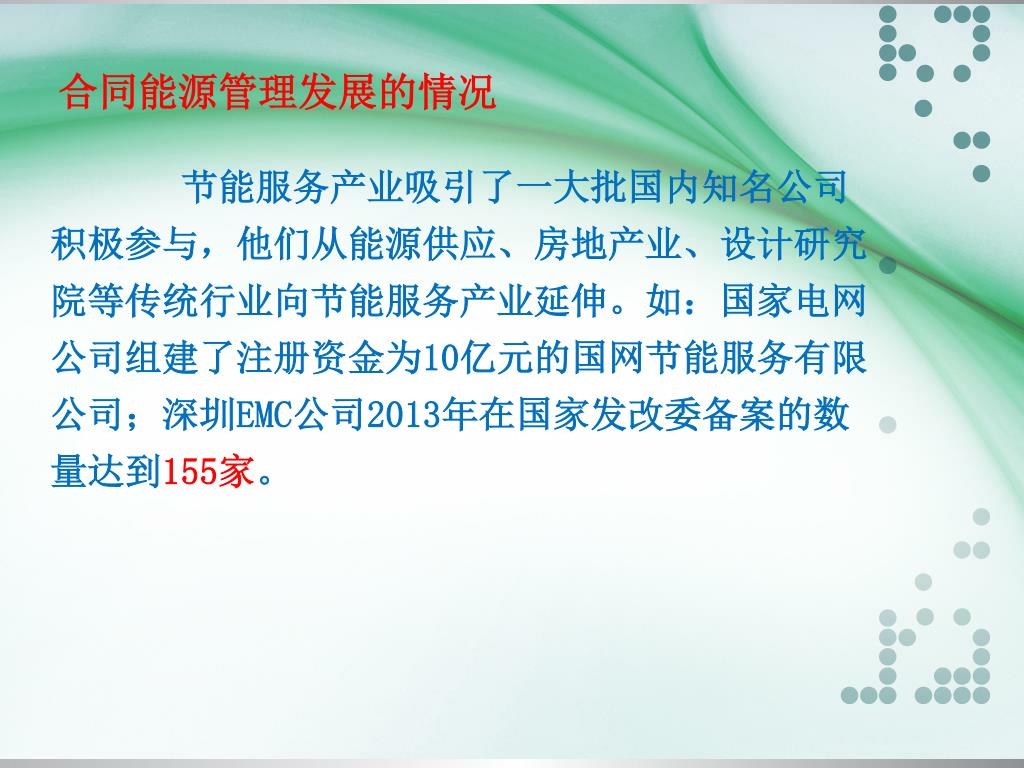 合同能源管理发展的情况

节能服务产业吸引了一大批国内知名公司积极参与，他们从能源供应、房地产业、设计研究院等传统行业向节能服务产业延伸。如：国家电网公司组建了注册资金为10亿元的国网节能服务有限公司；深圳EMC公司2013年在国家发改委备案的数量达到155家。